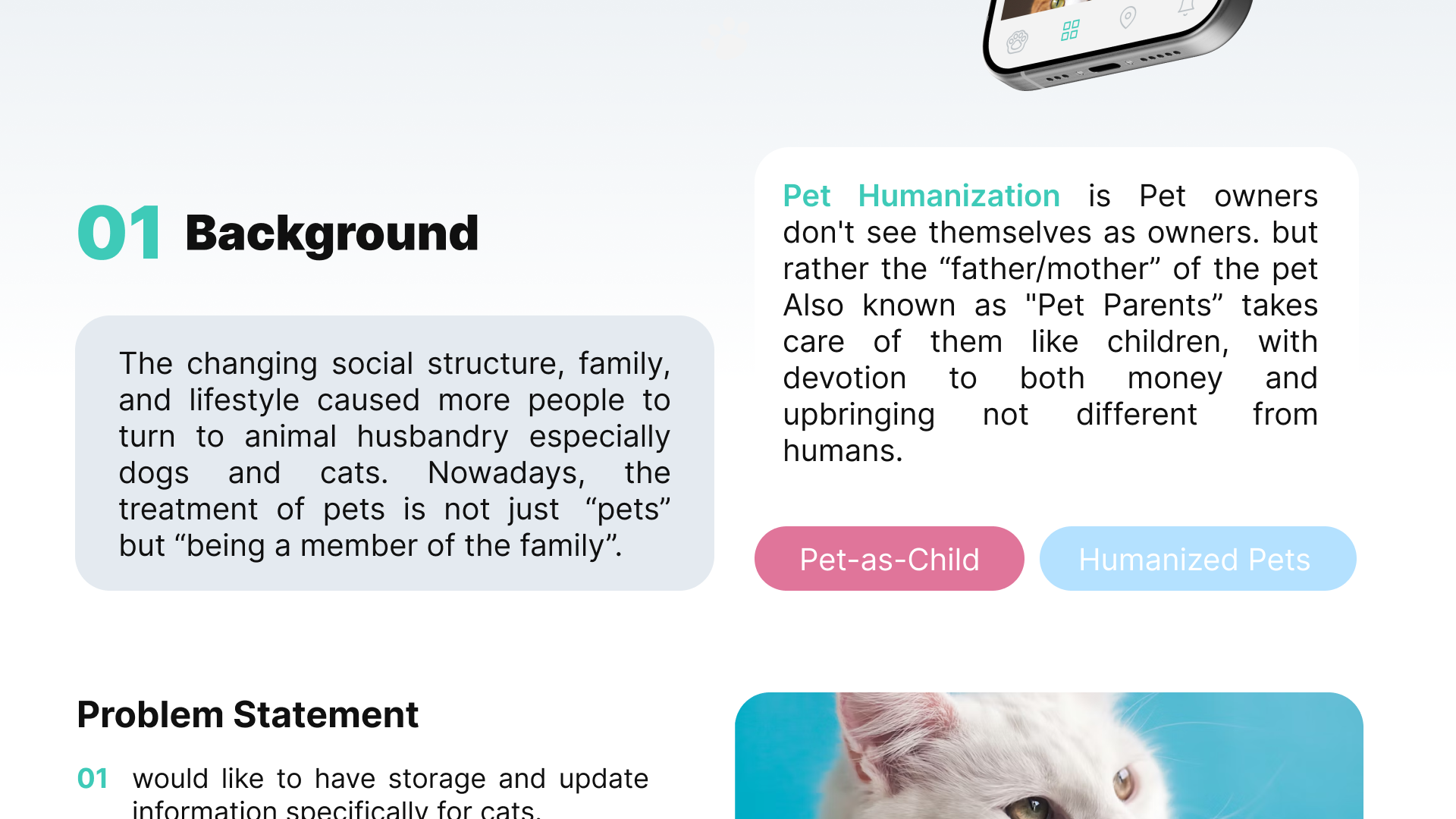 01 Background

The changing social structure, family, and lifestyle caused more people to turn to animal husbandry especially dogs and cats. Nowadays, the treatment of pets is not just “pets” but “being a member of the family”.

Pet Humanization is Pet owners don't see themselves as owners. but rather the “father/mother” of the pet Also known as "Pet Parents” takes care of them like children, with devotion to both money and upbringing not different from humans.

Pet-as-Child

Humanized Pets

Problem Statement

01 would like to have storage and update information specifically for cats.